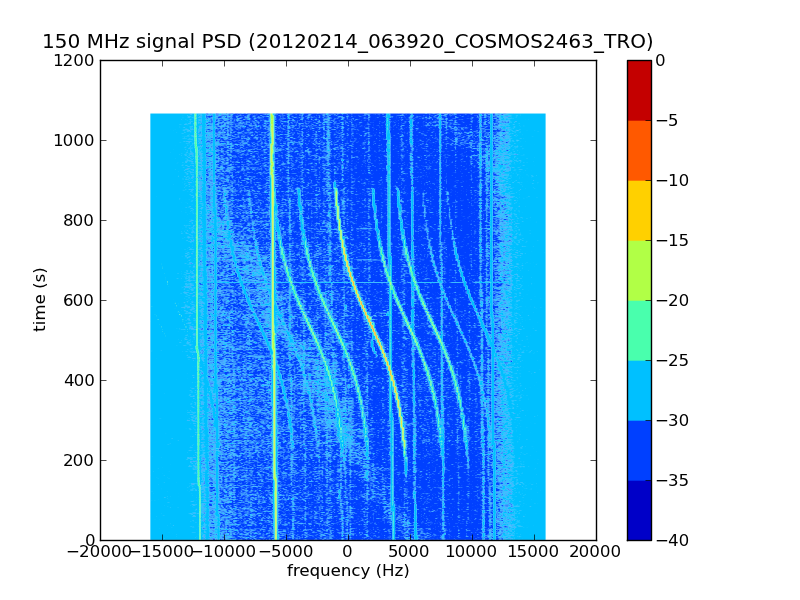 150 MHz signal PSD (20120214_063920_COSMOS2463_TRO)

1200
1000
800
600
400
200
0

time (s)

−20000 −15000 −10000 −5000 0 5000 10000 15000 20000

frequency (Hz)

0
−5
−10
−15
−20
−25
−30
−35
−40